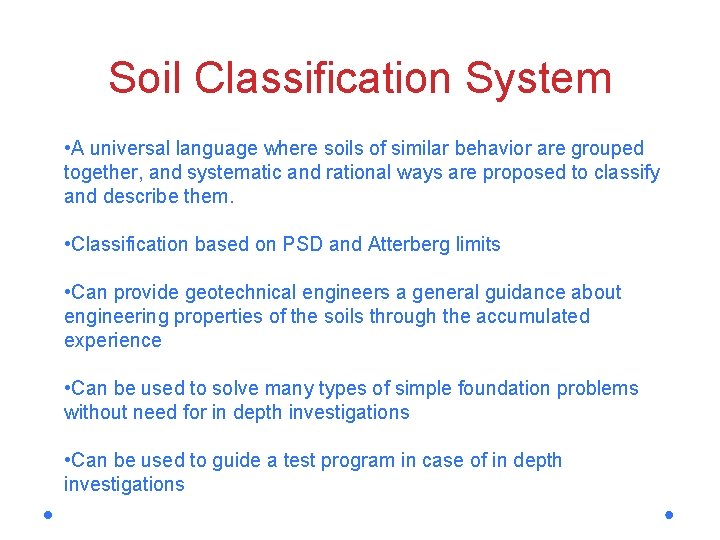 Soil Classification System

•A universal language where soils of similar behavior are grouped together, and systematic and rational ways are proposed to classify and describe them.

•Classification based on PSD and Atterberg limits

•Can provide geotechnical engineers a general guidance about engineering properties of the soils through the accumulated experience

•Can be used to solve many types of simple foundation problems without need for in depth investigations

•Can be used to guide a test program in case of in depth investigations